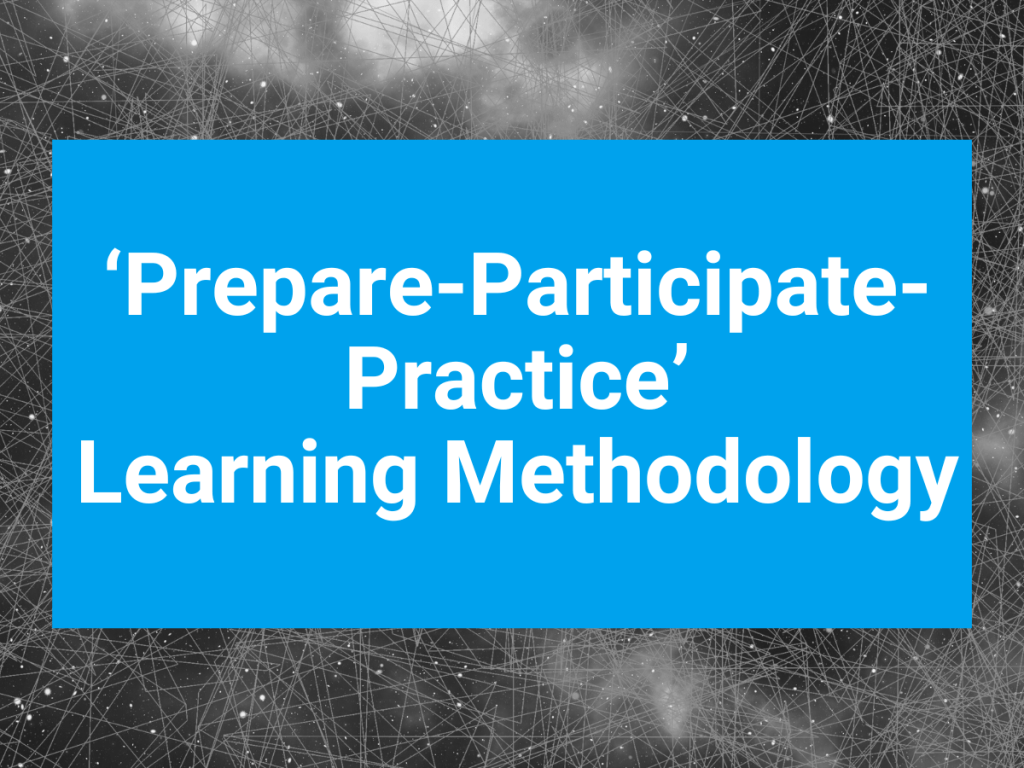 ‘Prepare-Participate-Practice’
Learning Methodology